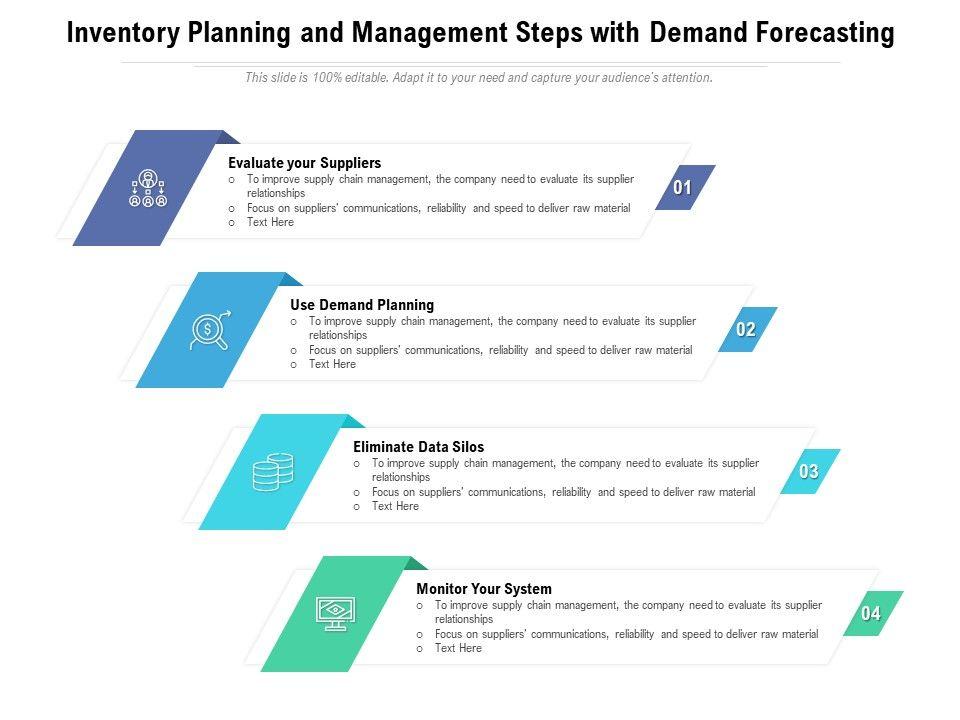 Inventory Planning and Management Steps with Demand Forecasting

This slide is 100% editable. Adapt it to your need and capture your audience's attention.

Evaluate your Suppliers
○ To improve supply chain management, the company need to evaluate its supplier relationships
○ Focus on suppliers' communications, reliability and speed to deliver raw material
○ Text Here

01

Use Demand Planning
○ To improve supply chain management, the company need to evaluate its supplier relationships
○ Focus on suppliers' communications, reliability and speed to deliver raw material
○ Text Here

02

Eliminate Data Silos
○ To improve supply chain management, the company need to evaluate its supplier relationships
○ Focus on suppliers' communications, reliability and speed to deliver raw material
○ Text Here

03

Monitor Your System
○ To improve supply chain management, the company need to evaluate its supplier relationships
○ Focus on suppliers' communications, reliability and speed to deliver raw material
○ Text Here

04